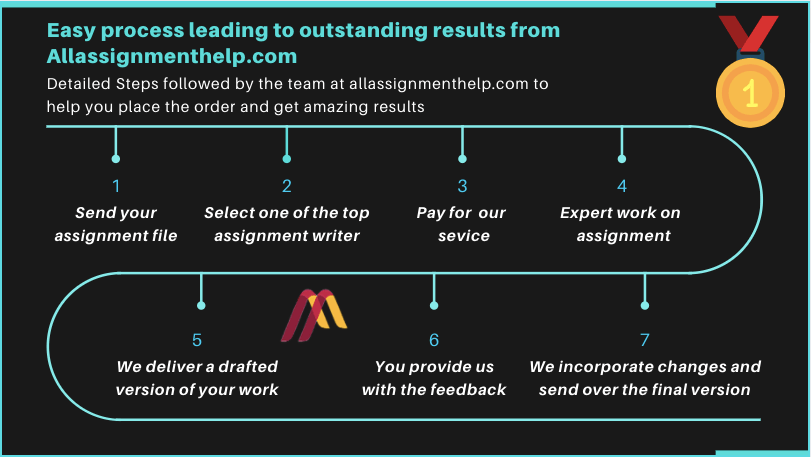 Easy process leading to outstanding results from Allassignmenthelp.com

Detailed Steps followed by the team at allassignmenthelp.com to help you place the order and get amazing results

1

1
Send your assignment file

2
Select one of the top assignment writer

3
Pay for our sevice

4
Expert work on assignment

5
We deliver a drafted version of your work

6
You provide us with the feedback

7
We incorporate changes and send over the final version